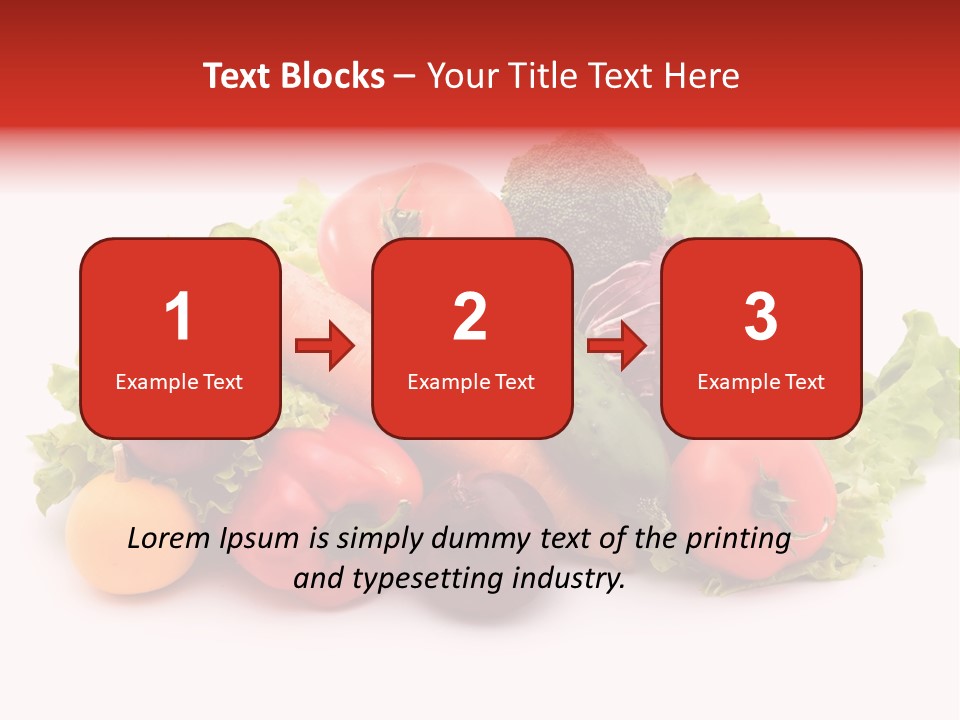 Text Blocks – Your Title Text Here

1
Example Text

2
Example Text

3
Example Text

Lorem Ipsum is simply dummy text of the printing and typesetting industry.